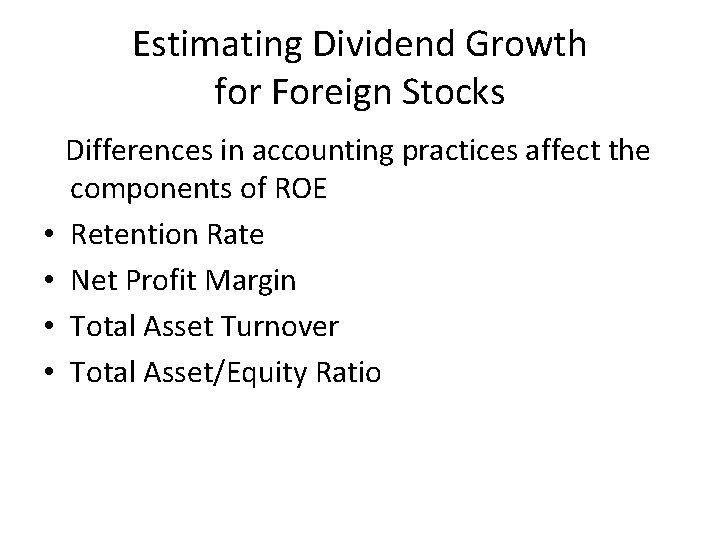 Estimating Dividend Growth for Foreign Stocks

Differences in accounting practices affect the components of ROE

• Retention Rate
• Net Profit Margin
• Total Asset Turnover
• Total Asset/Equity Ratio